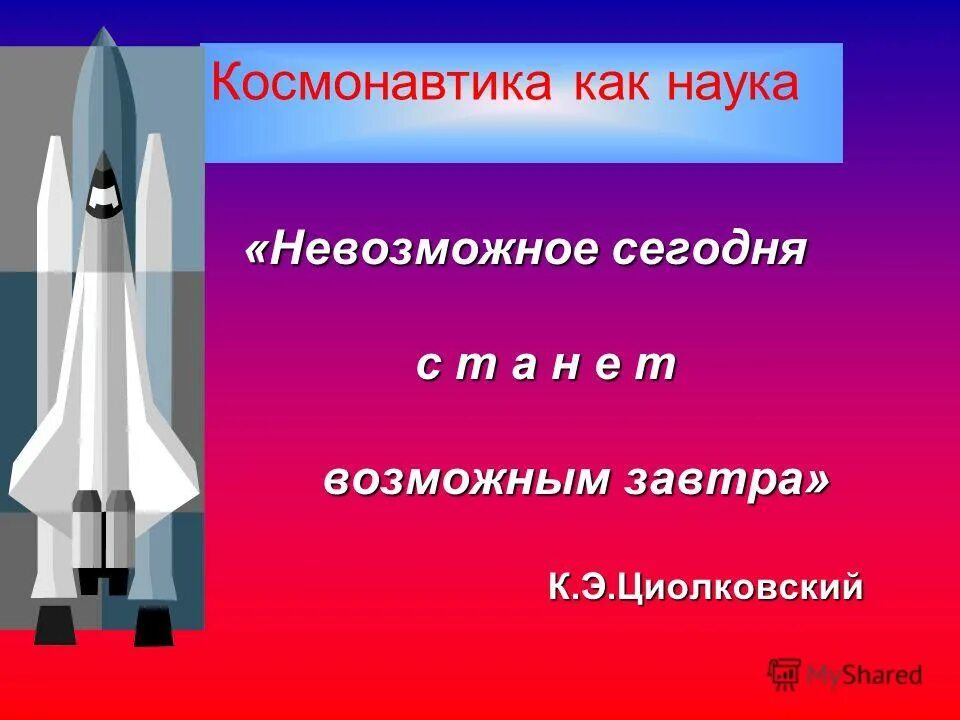 Космонавтика как наука

«Невозможное сегодня

с т а н е т

возможным завтра»

К.Э.Циолковский

MyShared